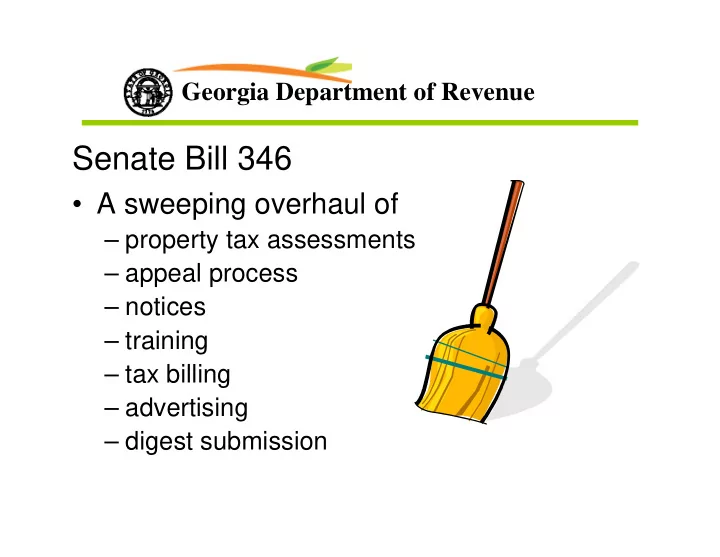 Georgia Department of Revenue

Senate Bill 346

• A sweeping overhaul of
– property tax assessments
– appeal process
– notices
– training
– tax billing
– advertising
– digest submission